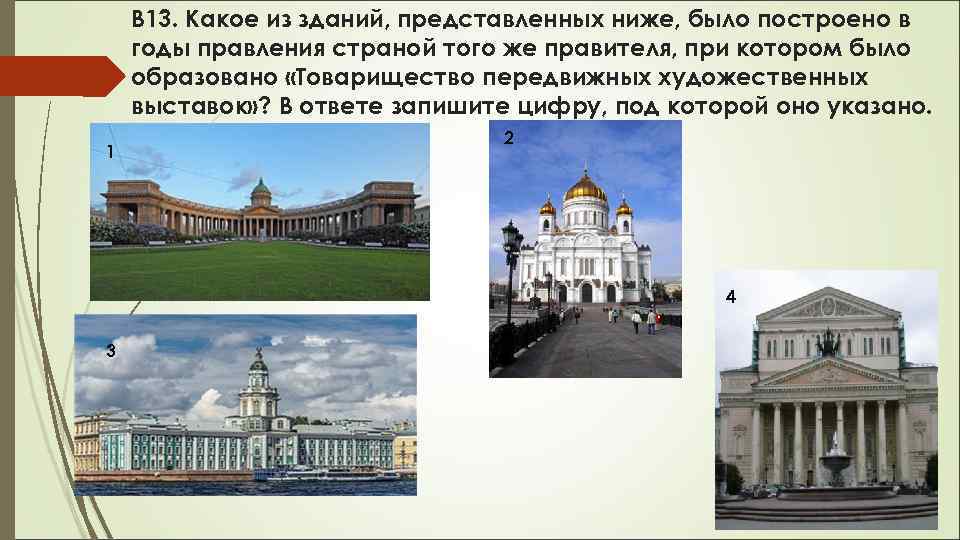 В13. Какое из зданий, представленных ниже, было построено в годы правления страной того же правителя, при котором было образовано «Товарищество передвижных художественных выставок»? В ответе запишите цифру, под которой оно указано.

1

2

3

4